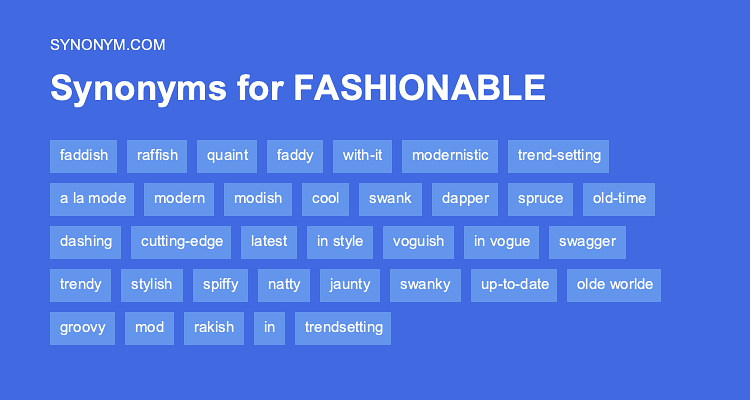 SYNONYM.COM

Synonyms for FASHIONABLE

faddish raffish quaint faddy with-it modernistic trend-setting

a la mode modern modish cool swank dapper spruce old-time

dashing cutting-edge latest in style voguish in vogue swagger

trendy stylish spiffy natty jaunty swanky up-to-date olde worlde

groovy mod rakish in trendsetting